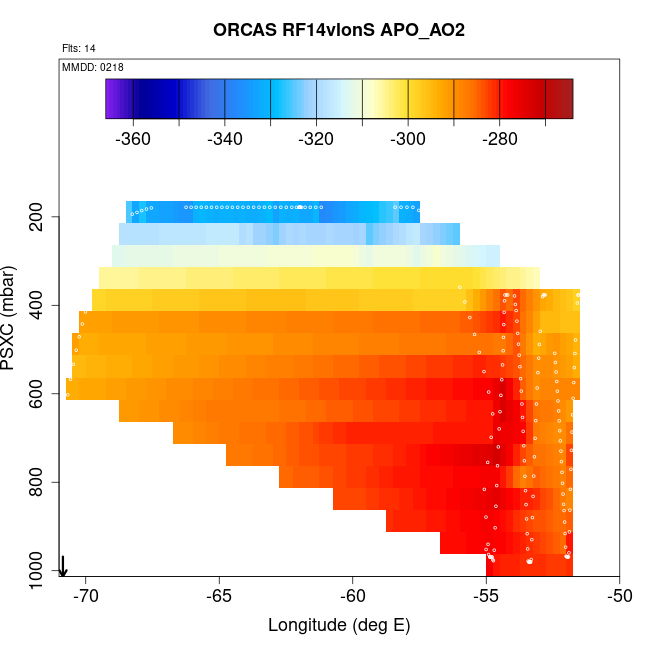 ORCAS RF14vlonS APO_AO2

Flts: 14

MMDD: 0218

-360
-340
-320
-300
-280

PSXC (mbar)

200
400
600
800
1000

-70
-65
-60
-55
-50

Longitude (deg E)